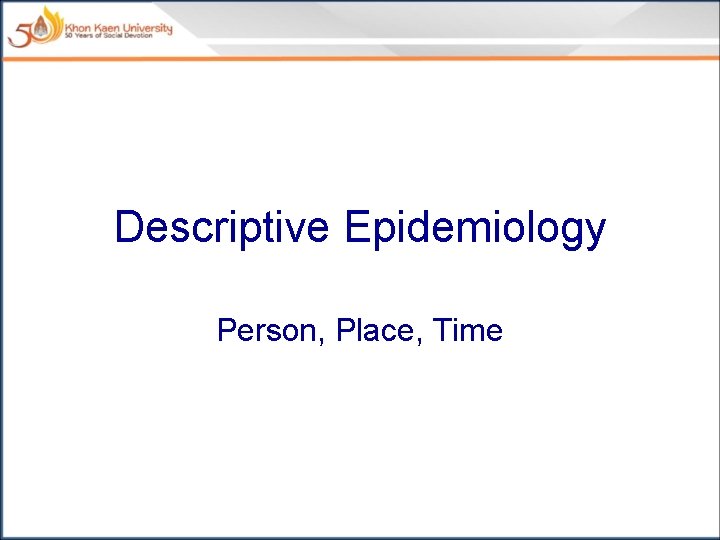 50 Khon Kaen University
50 Years of Social Devotion

Descriptive Epidemiology

Person, Place, Time